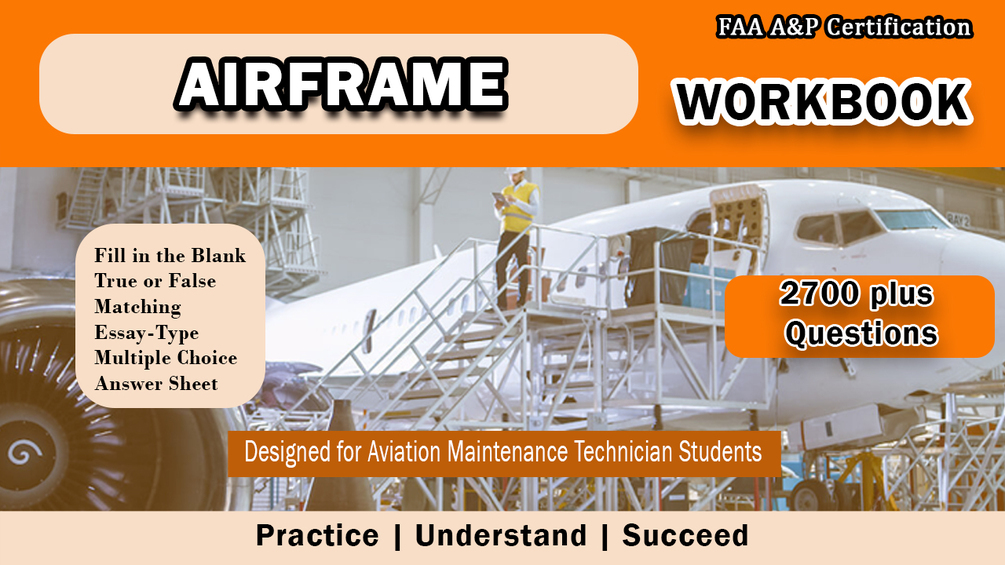 FAA A&P Certification

AIRFRAME

WORKBOOK

Fill in the Blank
True or False
Matching
Essay-Type
Multiple Choice
Answer Sheet

2700 plus Questions

Designed for Aviation Maintenance Technician Students

Practice | Understand | Succeed